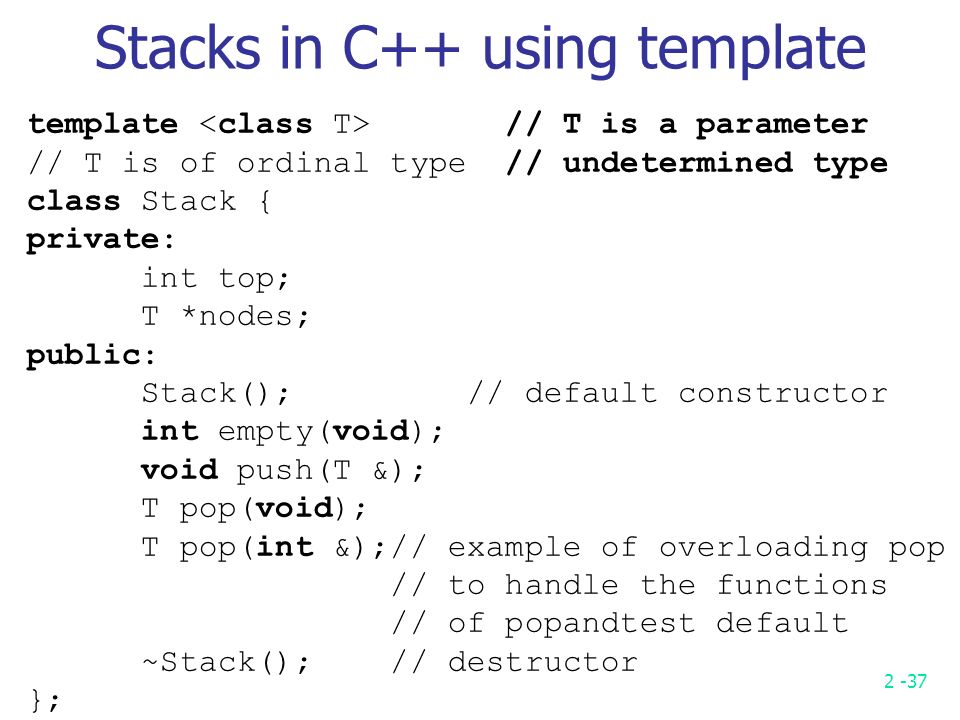 Stacks in C++ using template

template <class T>        // T is a parameter
// T is of ordinal type  // undetermined type
class Stack {
private:
      int top;
      T *nodes;
public:
      Stack();          // default constructor
      int empty(void);
      void push(T &);
      T pop(void);
      T pop(int &);// example of overloading pop
                   // to handle the functions
                   // of popandtest default
      ~Stack();    // destructor
};

2 -37